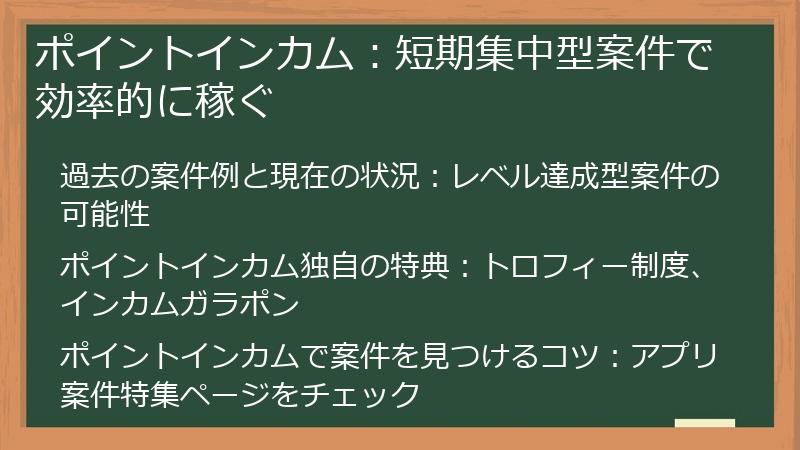 ポイントインカム：短期集中型案件で効率的に稼ぐ

過去の案件例と現在の状況：レベル達成型案件の可能性

ポイントインカム独自の特典：トロフィー制度、インカムガラポン

ポイントインカムで案件を見つけるコツ：アプリ案件特集ページをチェック